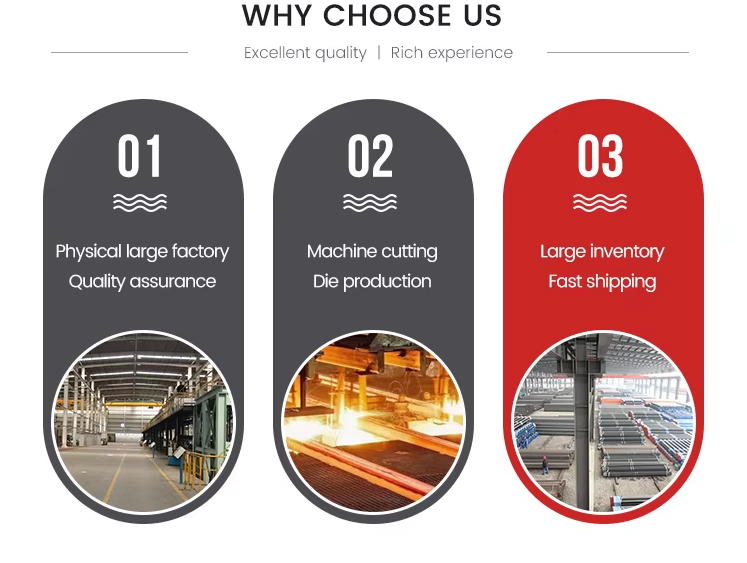 WHY CHOOSE US

Excellent quality | Rich experience

01

Physical large factory
Quality assurance

02

Machine cutting
Die production

03

Large inventory
Fast shipping